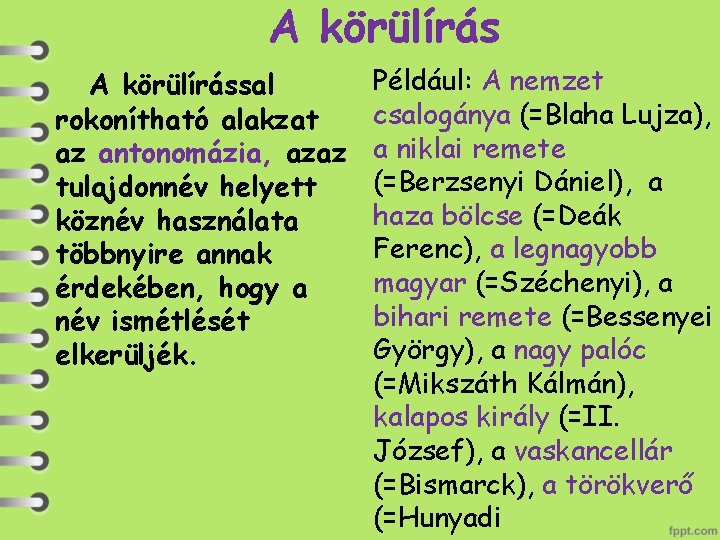 A körülírás

A körülírással rokonítható alakzat az antonomázia, azaz tulajdonnév helyett köznév használata többnyire annak érdekében, hogy a név ismétlését elkerüljék.

Például: A nemzet csalogánya (=Blaha Lujza), a niklai remete (=Berzsenyi Dániel), a haza bölcse (=Deák Ferenc), a legnagyobb magyar (=Széchenyi), a bihari remete (=Bessenyei György), a nagy palóc (=Mikszáth Kálmán), kalapos király (=II. József), a vaskancellár (=Bismarck), a törökverő (=Hunyadi

fppt.com